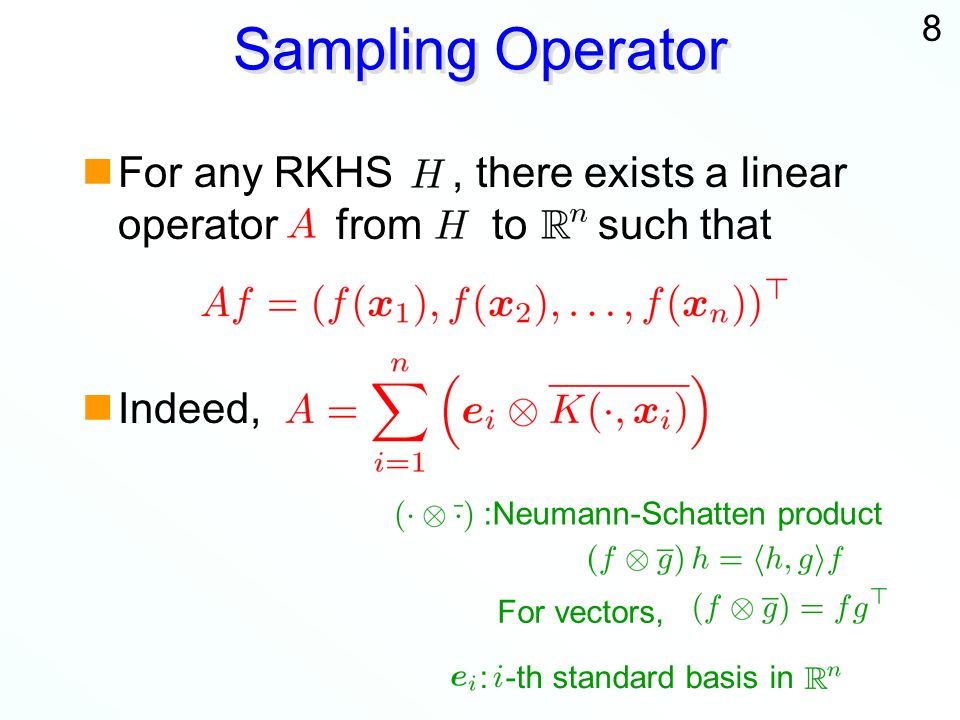 Sampling Operator

8

For any RKHS $H$, there exists a linear operator $A$ from $H$ to $\mathbb{R}^n$ such that

$Af = (f(\boldsymbol{x}_1), f(\boldsymbol{x}_2), \ldots, f(\boldsymbol{x}_n))^\top$

Indeed, $A = \sum_{i=1}^{n} \left( \boldsymbol{e}_i \otimes \overline{K(\cdot, \boldsymbol{x}_i)} \right)$

$(\cdot \otimes \bar{\cdot})$ :Neumann-Schatten product

$(f \otimes \overline{g})\, h = \langle h, g \rangle f$

For vectors, $(f \otimes \overline{g}) = f g^\top$

$\boldsymbol{e}_i$: $i$-th standard basis in $\mathbb{R}^n$